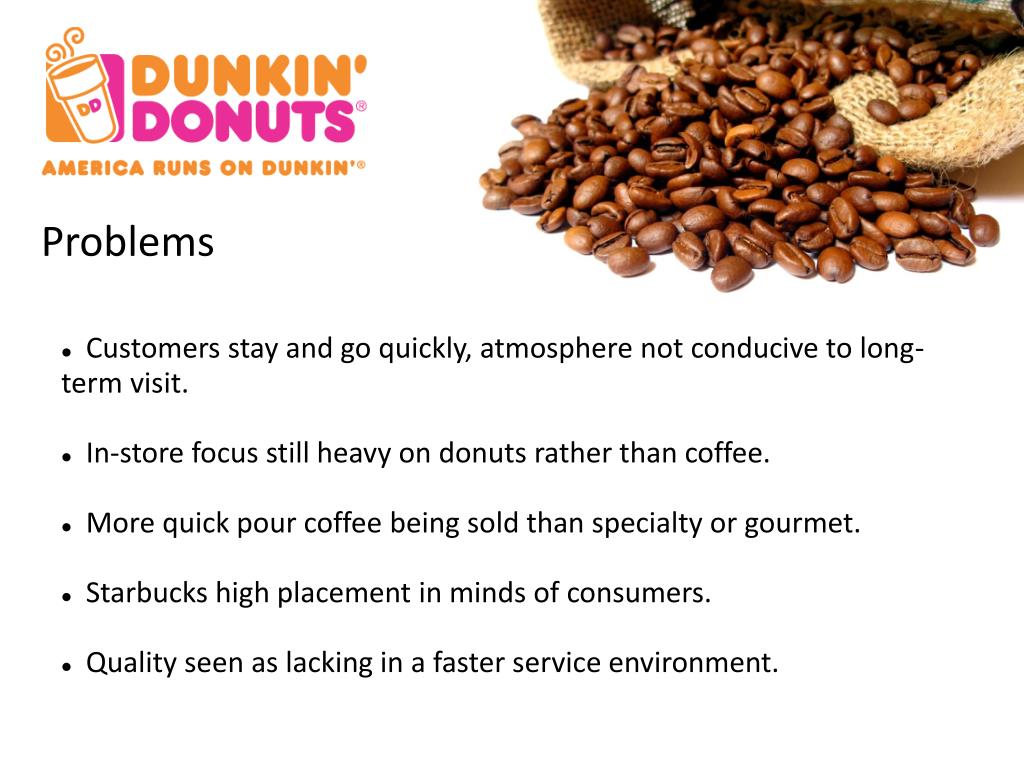 DD DUNKIN' DONUTS®
AMERICA RUNS ON DUNKIN'®

Problems

• Customers stay and go quickly, atmosphere not conducive to long-term visit.

• In-store focus still heavy on donuts rather than coffee.

• More quick pour coffee being sold than specialty or gourmet.

• Starbucks high placement in minds of consumers.

• Quality seen as lacking in a faster service environment.